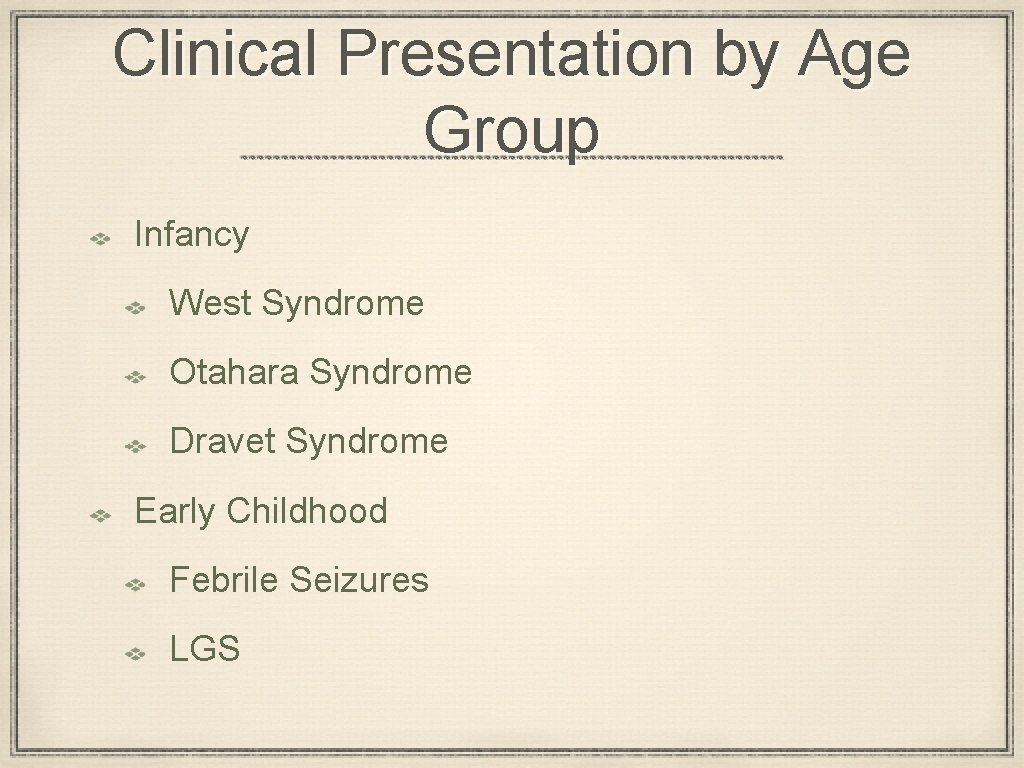 Clinical Presentation by Age Group

Infancy

West Syndrome

Otahara Syndrome

Dravet Syndrome

Early Childhood

Febrile Seizures

LGS